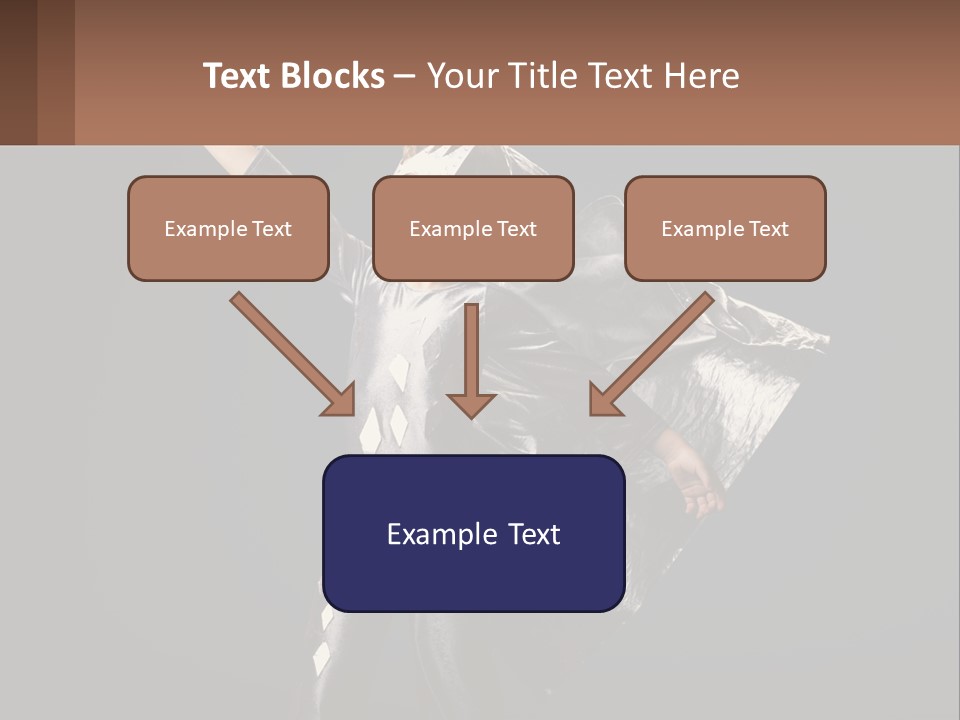 Text Blocks – Your Title Text Here

Example Text

Example Text

Example Text

Example Text